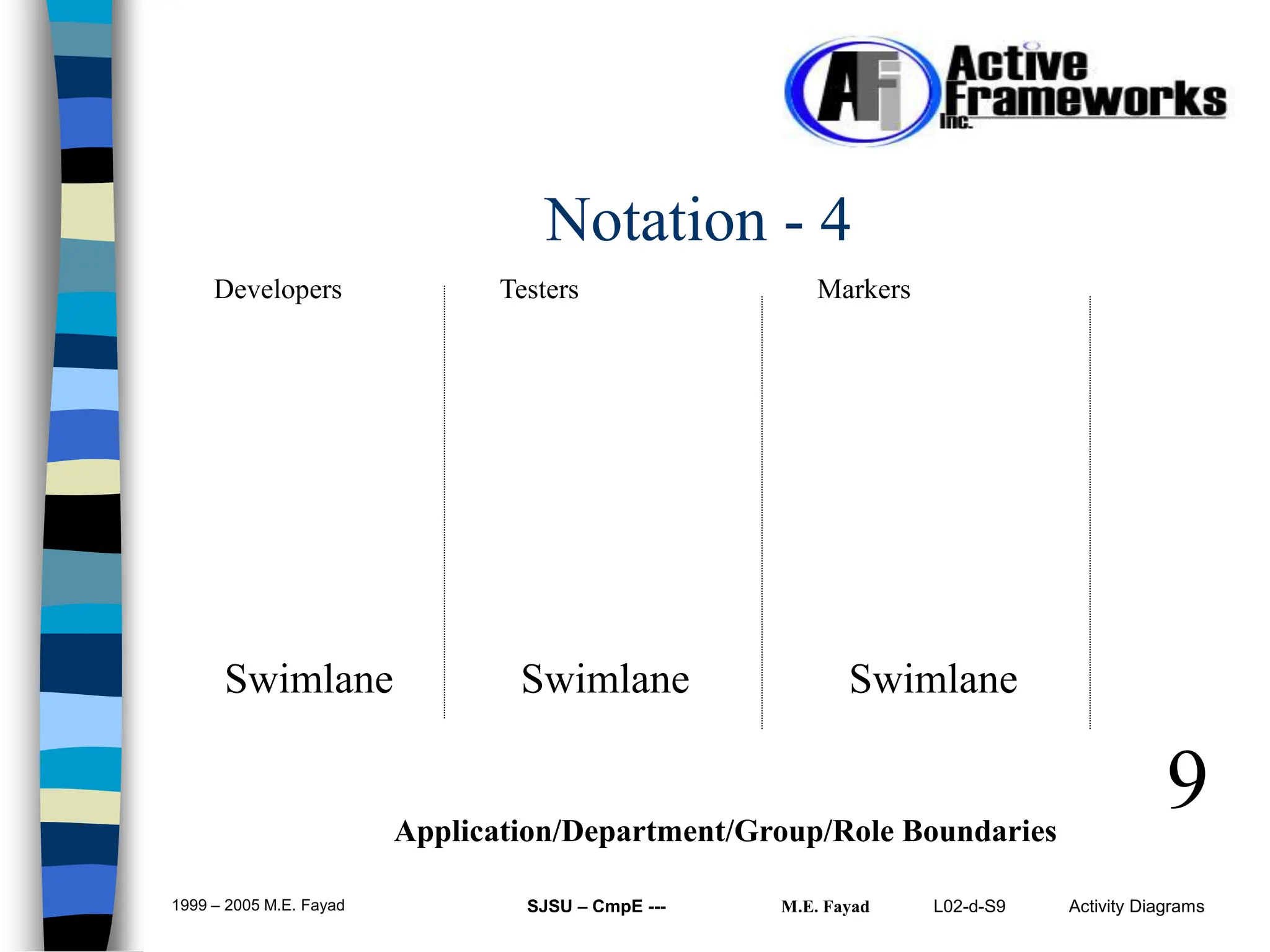 AFi Active Frameworks Inc.

Notation - 4

Developers

Testers

Markers

Swimlane

Swimlane

Swimlane

9

Application/Department/Group/Role Boundaries

1999 – 2005 M.E. Fayad

SJSU – CmpE ---

M.E. Fayad

L02-d-S9

Activity Diagrams